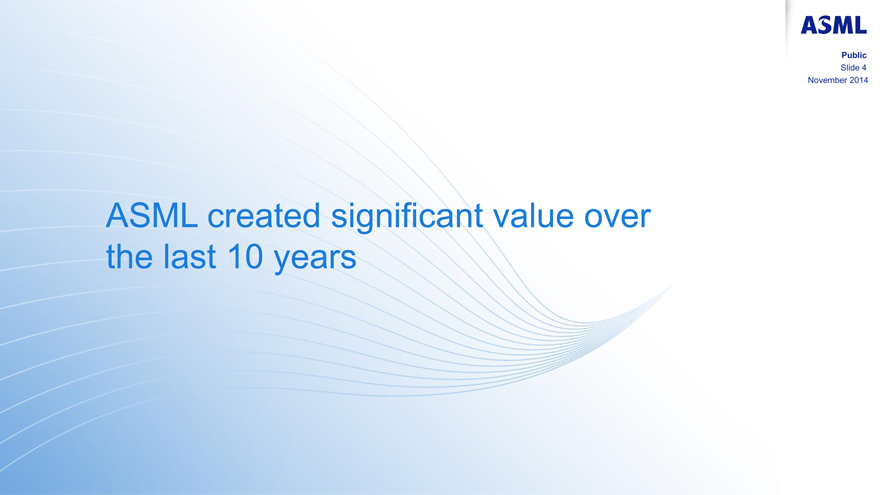 ASML

Public
Slide 4
November 2014

ASML created significant value over the last 10 years